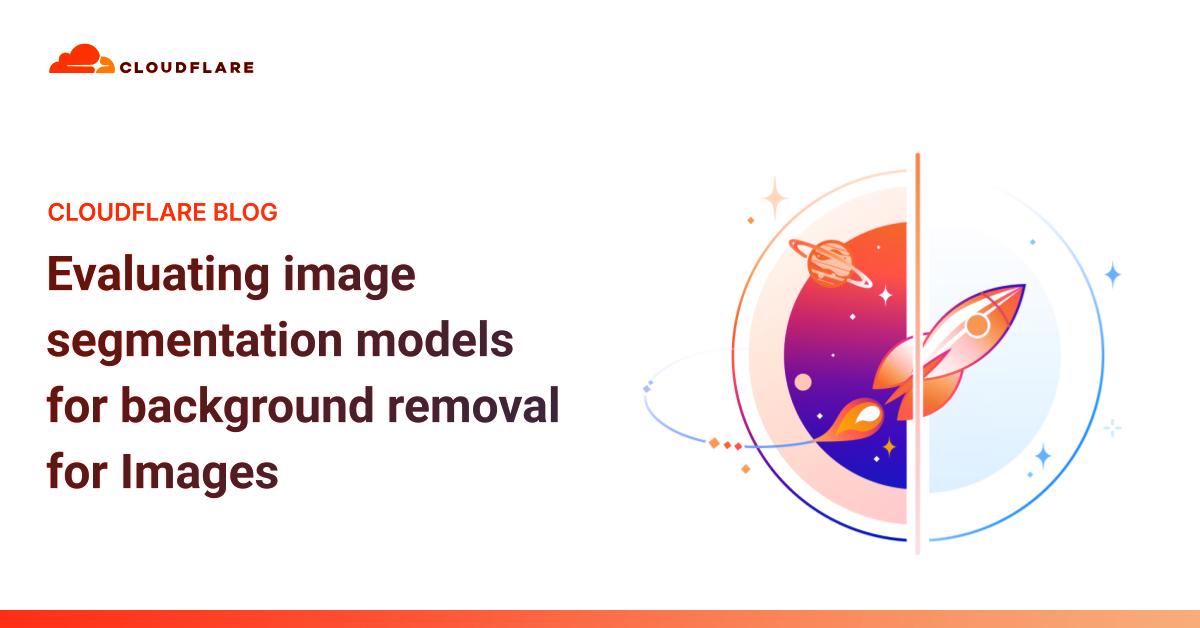 CLOUDFLARE

CLOUDFLARE BLOG

Evaluating image segmentation models for background removal for Images